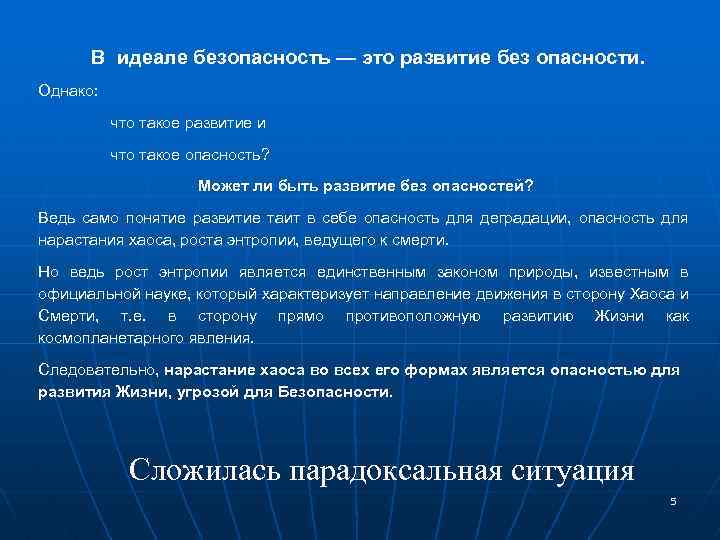 В идеале безопасность — это развитие без опасности.

Однако:

что такое развитие и

что такое опасность?

Может ли быть развитие без опасностей?

Ведь само понятие развитие таит в себе опасность для деградации, опасность для нарастания хаоса, роста энтропии, ведущего к смерти.

Но ведь рост энтропии является единственным законом природы, известным в официальной науке, который характеризует направление движения в сторону Хаоса и Смерти, т.е. в сторону прямо противоположную развитию Жизни как космопланетарного явления.

Следовательно, нарастание хаоса во всех его формах является опасностью для развития Жизни, угрозой для Безопасности.

Сложилась парадоксальная ситуация

5